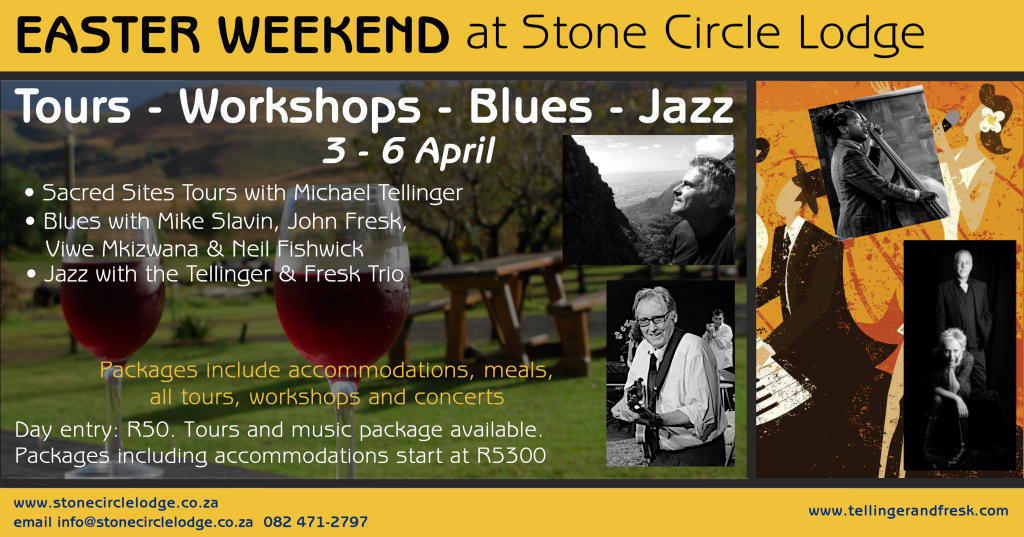 EASTER WEEKEND at Stone Circle Lodge

Tours - Workshops - Blues - Jazz

3 - 6 April

• Sacred Sites Tours with Michael Tellinger
• Blues with Mike Slavin, John Fresk, Viwe Mkizwana & Neil Fishwick
• Jazz with the Tellinger & Fresk Trio

Packages include accommodations, meals, all tours, workshops and concerts

Day entry: R50. Tours and music package available. Packages including accommodations start at R5300

www.stonecirclelodge.co.za
email info@stonecirclelodge.co.za 082 471-2797

www.tellingerandfresk.com